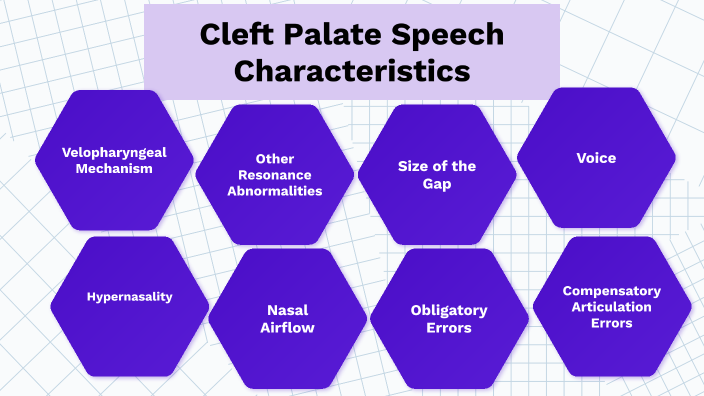 Cleft Palate Speech Characteristics

Velopharyngeal Mechanism

Other Resonance Abnormalities

Size of the Gap

Voice

Hypernasality

Nasal Airflow

Obligatory Errors

Compensatory Articulation Errors